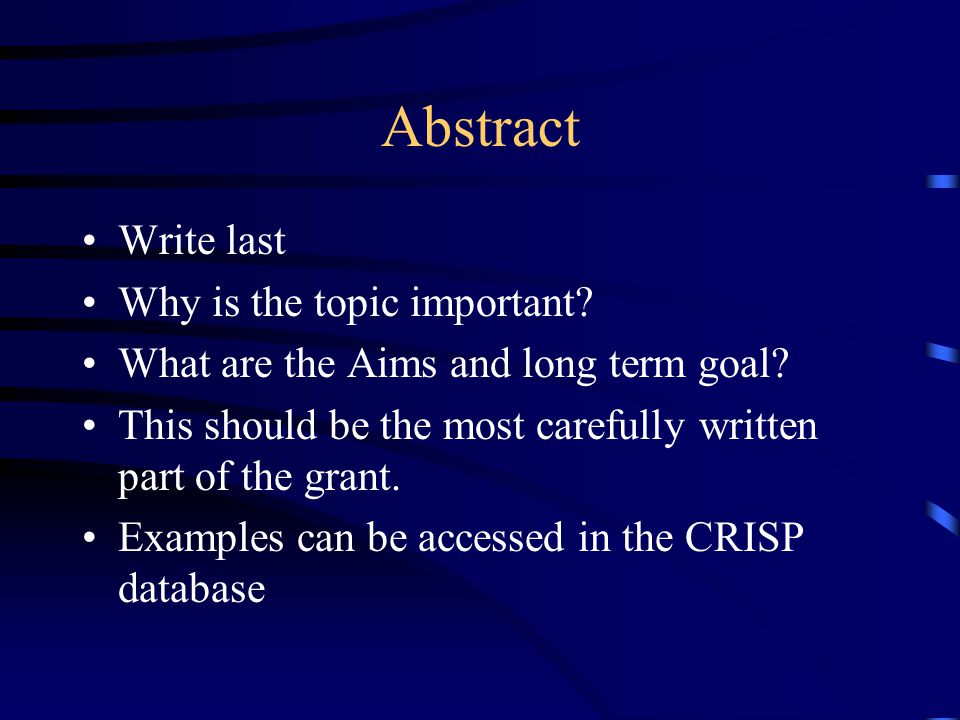 Abstract

• Write last
• Why is the topic important?
• What are the Aims and long term goal?
• This should be the most carefully written part of the grant.
• Examples can be accessed in the CRISP database